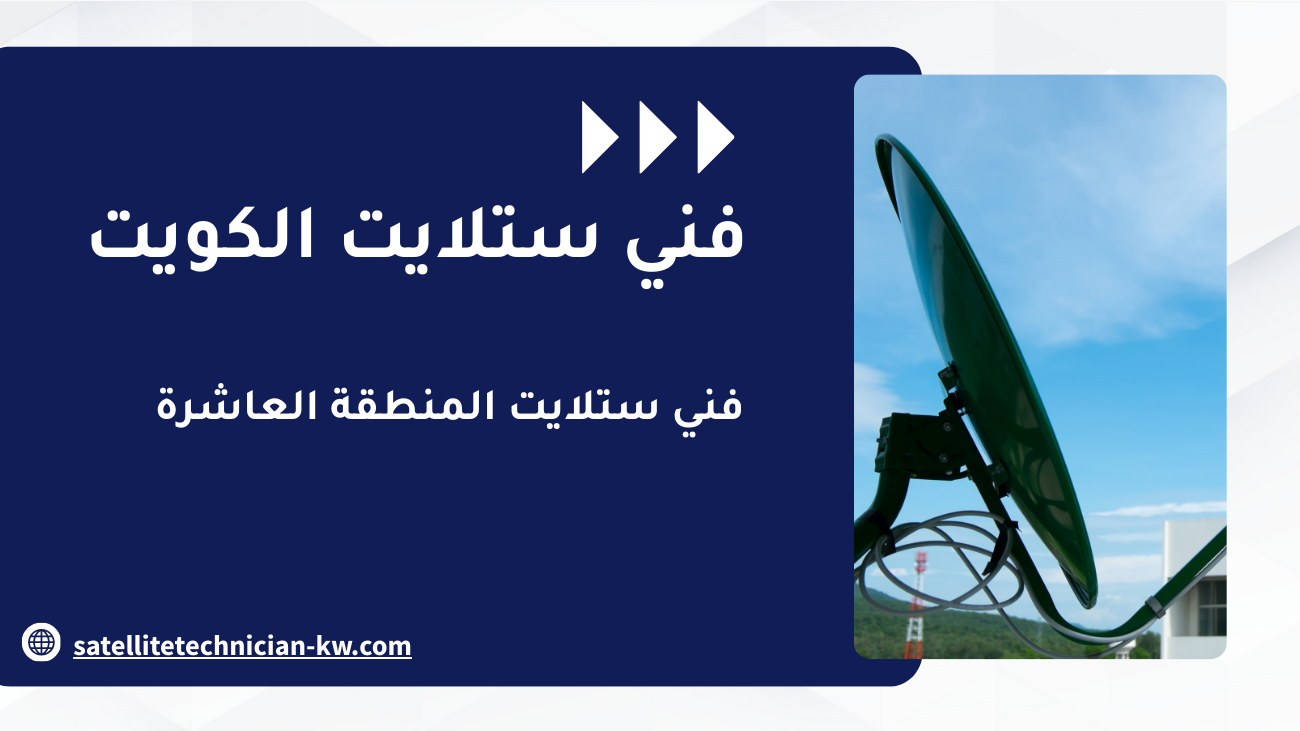 فني ستلايت الكويت

فني ستلايت المنطقة العاشرة

satellitetechnician-kw.com